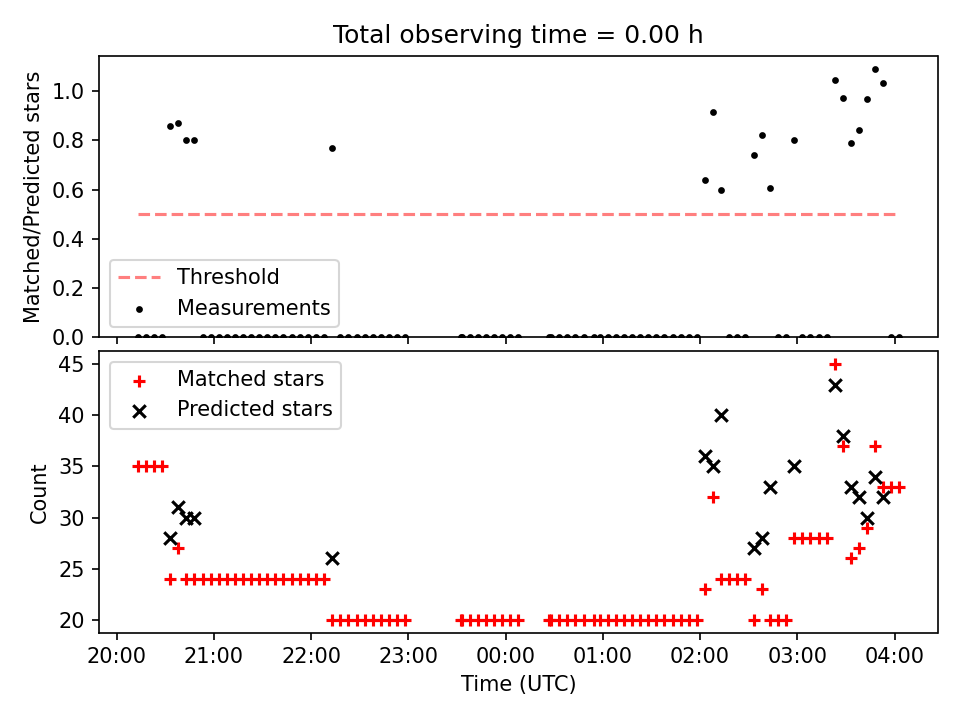 Total observing time = 0.00 h

Matched/Predicted stars

1.0
0.8
0.6
0.4
0.2
0.0

Threshold
Measurements

Count

45
40
35
30
25
20

Matched stars
Predicted stars

20:00 21:00 22:00 23:00 00:00 01:00 02:00 03:00 04:00

Time (UTC)